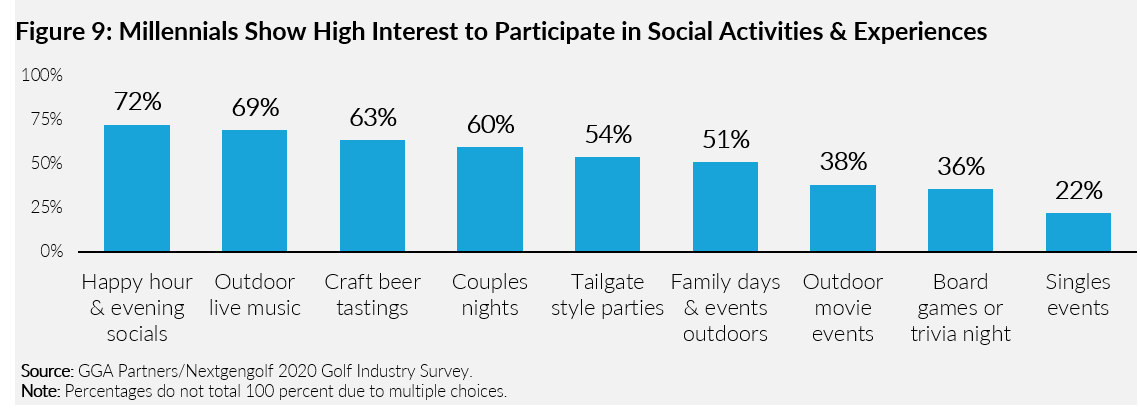 Figure 9: Millennials Show High Interest to Participate in Social Activities & Experiences

100%
75%
50%
25%
0%

72%
69%
63%
60%
54%
51%
38%
36%
22%

Happy hour & evening socials
Outdoor live music
Craft beer tastings
Couples nights
Tailgate style parties
Family days & events outdoors
Outdoor movie events
Board games or trivia night
Singles events

Source: GGA Partners/Nextgengolf 2020 Golf Industry Survey.
Note: Percentages do not total 100 percent due to multiple choices.